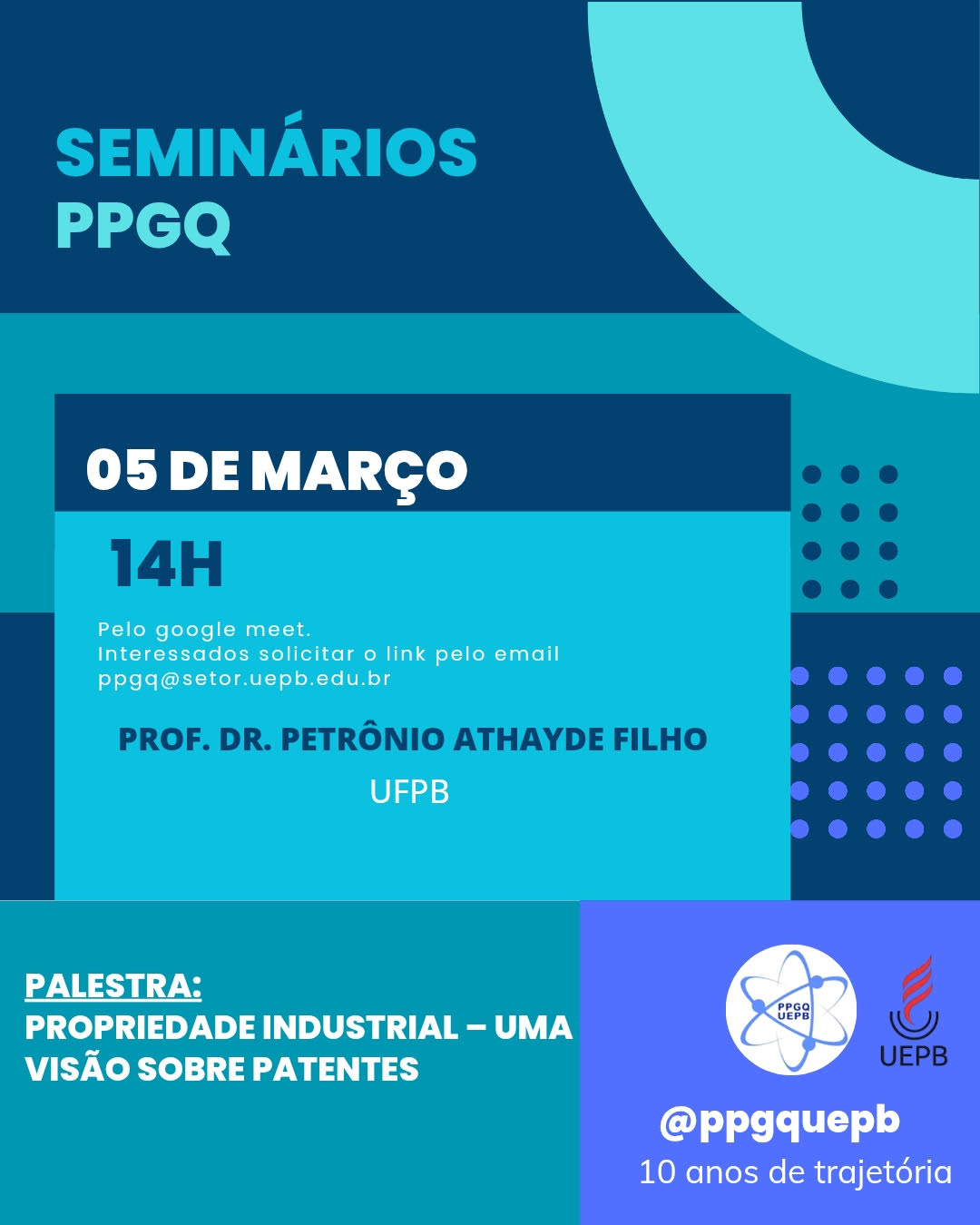 SEMINÁRIOS PPGQ

05 DE MARÇO

14H

Pelo google meet.
Interessados solicitar o link pelo email
ppgq@setor.uepb.edu.br

PROF. DR. PETRÔNIO ATHAYDE FILHO

UFPB

PALESTRA:
PROPRIEDADE INDUSTRIAL – UMA VISÃO SOBRE PATENTES

PPGQ UEPB

UEPB

@ppgquepb
10 anos de trajetória